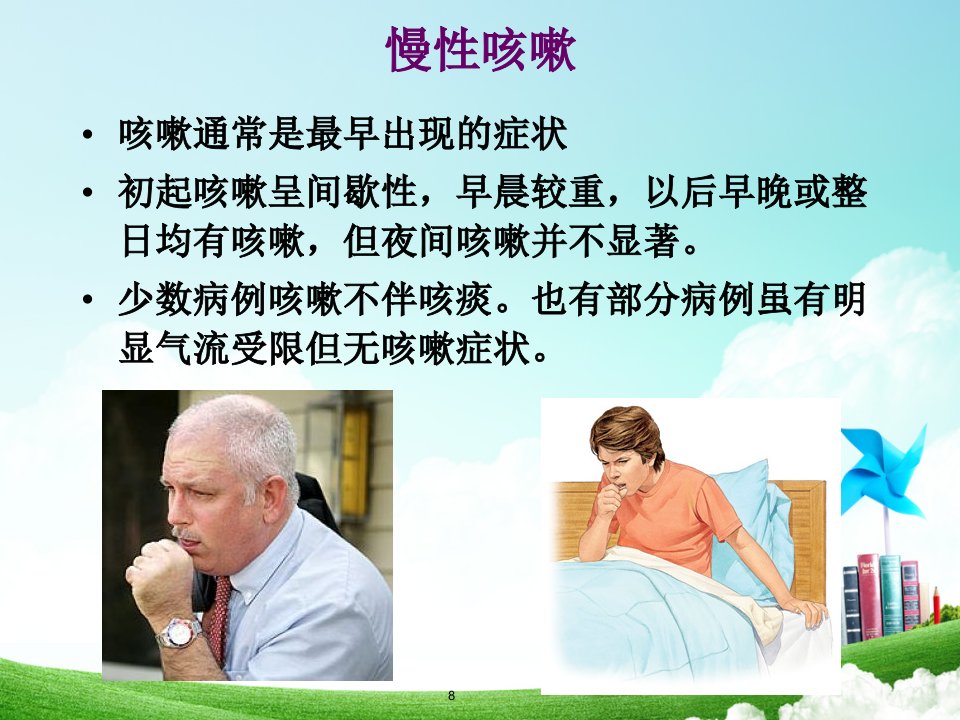 慢性咳嗽

• 咳嗽通常是最早出现的症状

• 初起咳嗽呈间歇性，早晨较重，以后早晚或整日均有咳嗽，但夜间咳嗽并不显著。

• 少数病例咳嗽不伴咳痰。也有部分病例虽有明显气流受限但无咳嗽症状。

8